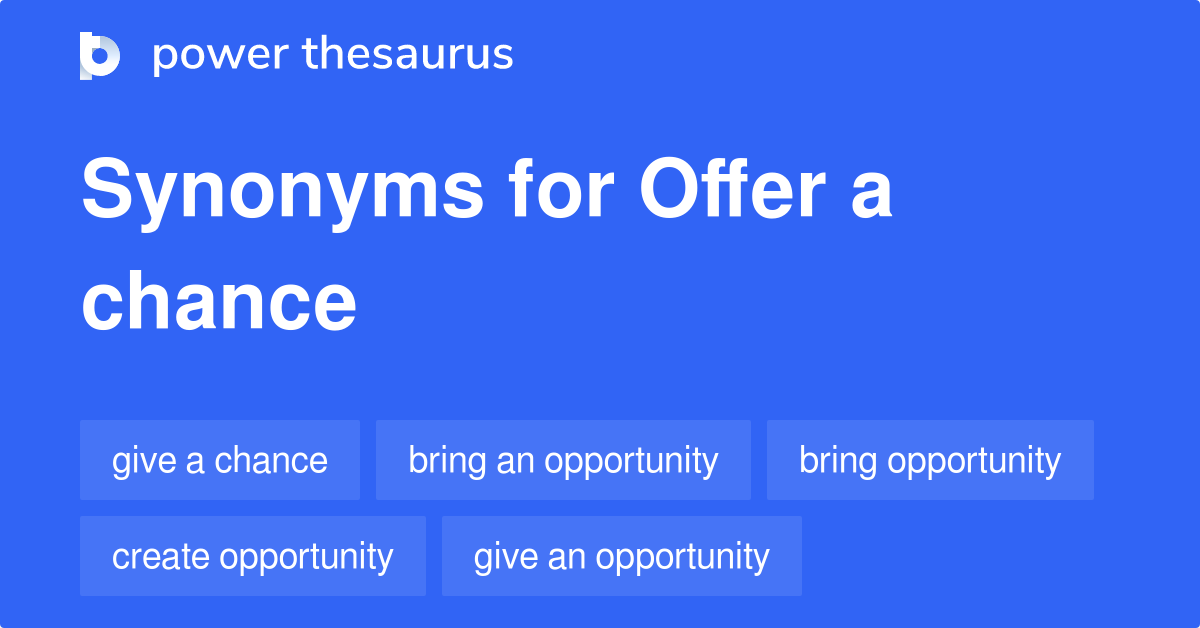 power thesaurus

Synonyms for Offer a chance

give a chance
bring an opportunity
bring opportunity
create opportunity
give an opportunity